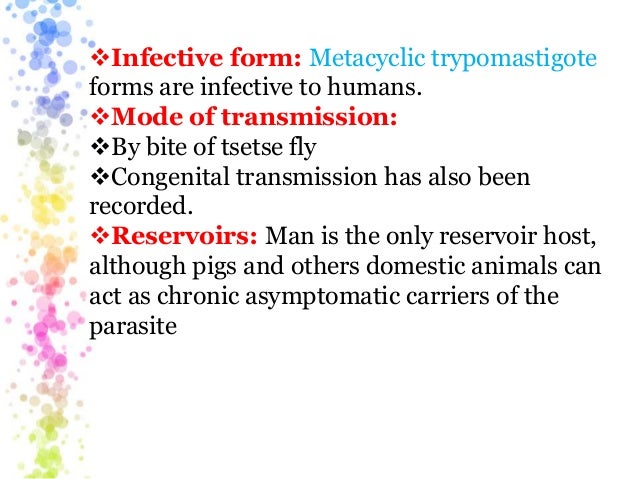 ❖Infective form: Metacyclic trypomastigote forms are infective to humans.
❖Mode of transmission:
❖By bite of tsetse fly
❖Congenital transmission has also been recorded.
❖Reservoirs: Man is the only reservoir host, although pigs and others domestic animals can act as chronic asymptomatic carriers of the parasite